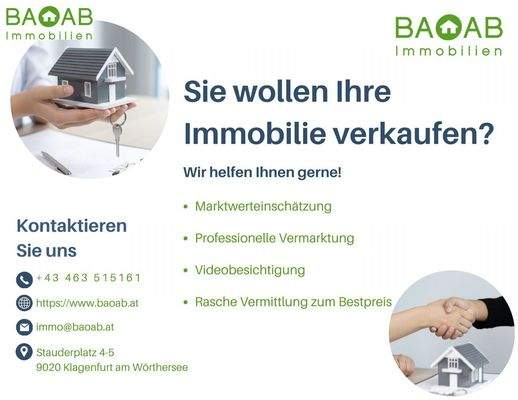 BAOAB
Immobilien

BAOAB
Immobilien

Sie wollen Ihre Immobilie verkaufen?

Wir helfen Ihnen gerne!

• Marktwerteinschätzung
• Professionelle Vermarktung
• Videobesichtigung
• Rasche Vermittlung zum Bestpreis

Kontaktieren Sie uns

+43 463 515161
https://www.baoab.at
immo@baoab.at
Stauderplatz 4-5
9020 Klagenfurt am Wörthersee